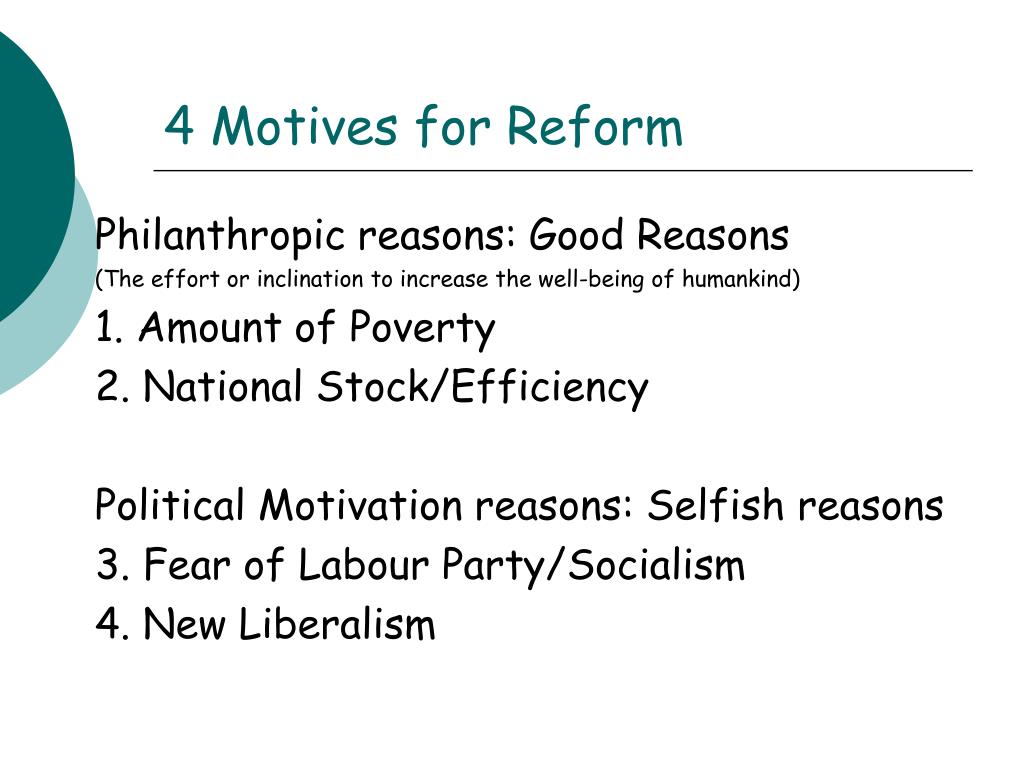 4 Motives for Reform

Philanthropic reasons: Good Reasons
(The effort or inclination to increase the well-being of humankind)
1. Amount of Poverty
2. National Stock/Efficiency

Political Motivation reasons: Selfish reasons
3. Fear of Labour Party/Socialism
4. New Liberalism